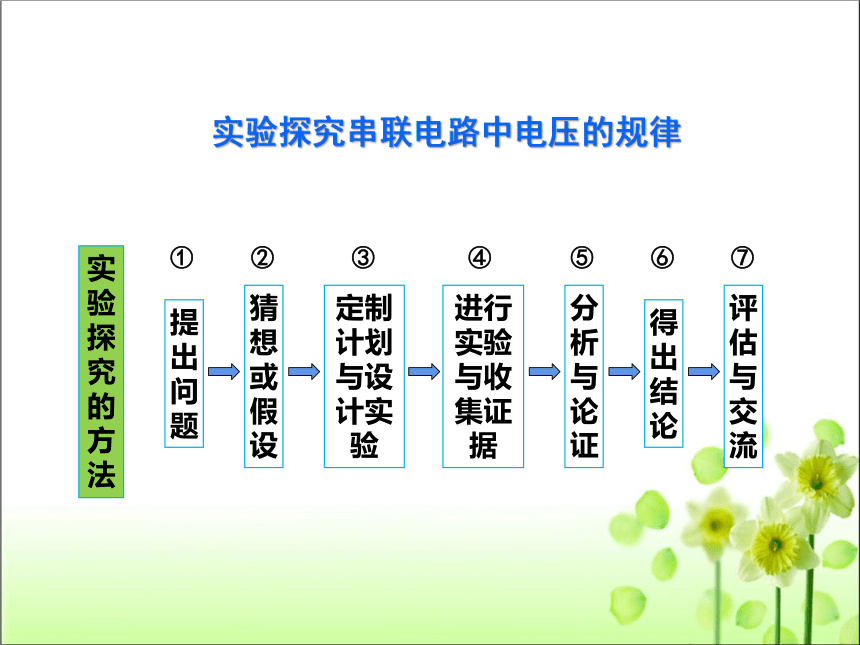 实验探究串联电路中电压的规律

实验探究的方法

①
提出问题

②
猜想或假设

③
定制计划与设计实验

④
进行实验与收集证据

⑤
分析与论证

⑥
得出结论

⑦
评估与交流